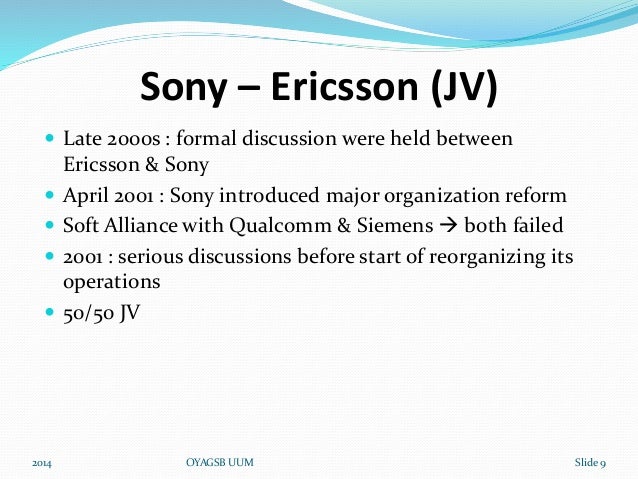 Sony – Ericsson (JV)

- Late 2000s : formal discussion were held between Ericsson & Sony
- April 2001 : Sony introduced major organization reform
- Soft Alliance with Qualcomm & Siemens → both failed
- 2001 : serious discussions before start of reorganizing its operations
- 50/50 JV

2014

OYAGSB UUM

Slide 9